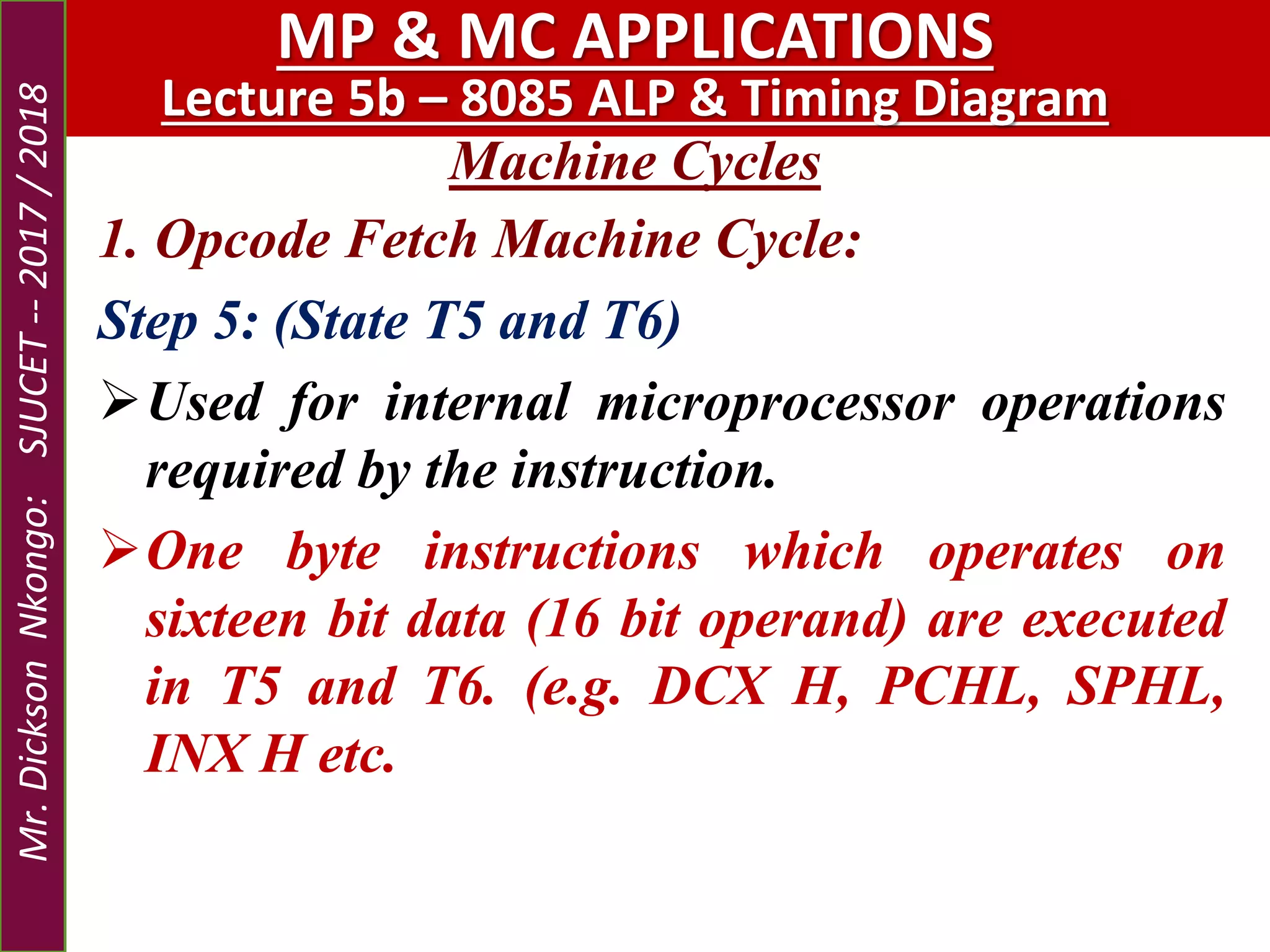 Mr. Dickson Nkongo: SJUCET -- 2017 / 2018

MP & MC APPLICATIONS
Lecture 5b – 8085 ALP & Timing Diagram

Machine Cycles

1. Opcode Fetch Machine Cycle:

Step 5: (State T5 and T6)

➢ Used for internal microprocessor operations required by the instruction.

➢ One byte instructions which operates on sixteen bit data (16 bit operand) are executed in T5 and T6. (e.g. DCX H, PCHL, SPHL, INX H etc.